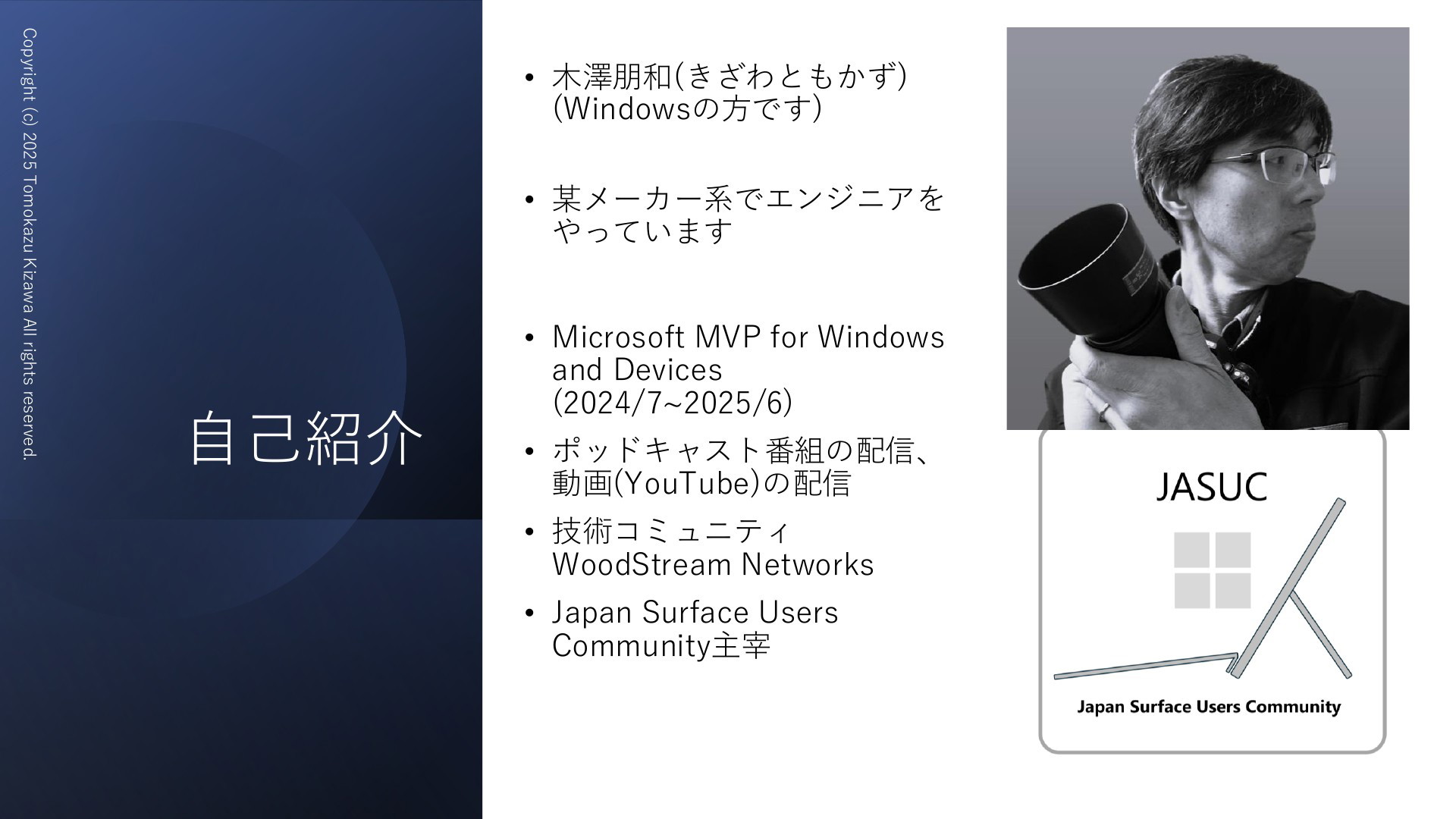 Copyright (c) 2025 Tomokazu Kizawa All rights reserved.

自己紹介

• 木澤朋和(きざわともかず) (Windowsの方です)

• 某メーカー系でエンジニアをやっています

• Microsoft MVP for Windows and Devices (2024/7~2025/6)

• ポッドキャスト番組の配信、動画(YouTube)の配信

• 技術コミュニティ WoodStream Networks

• Japan Surface Users Community主宰

JASUC

Japan Surface Users Community